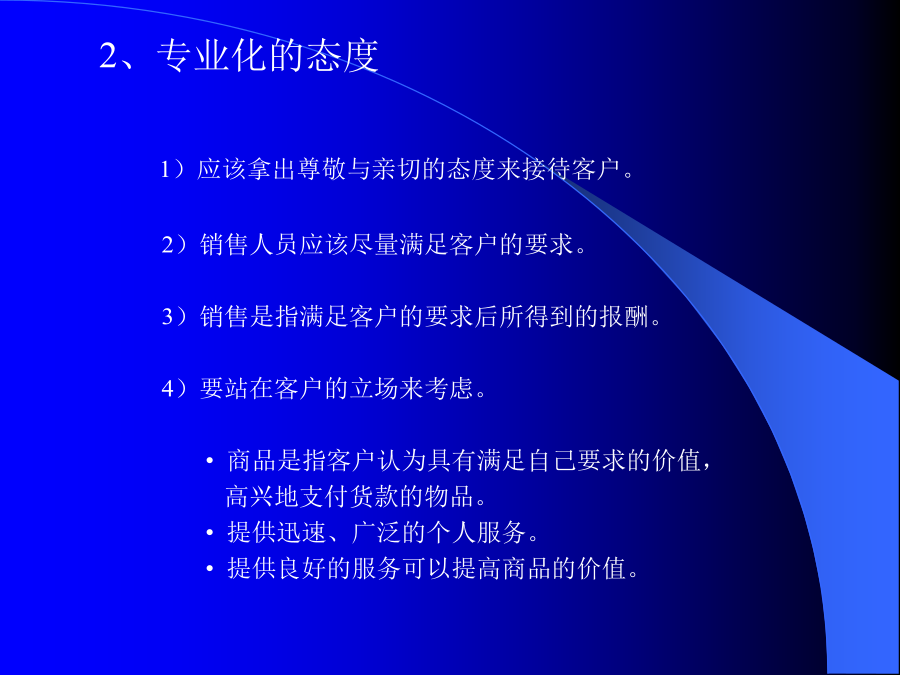 2、专业化的态度

1）应该拿出尊敬与亲切的态度来接待客户。

2）销售人员应该尽量满足客户的要求。

3）销售是指满足客户的要求后所得到的报酬。

4）要站在客户的立场来考虑。

• 商品是指客户认为具有满足自己要求的价值，高兴地支付货款的物品。
• 提供迅速、广泛的个人服务。
• 提供良好的服务可以提高商品的价值。